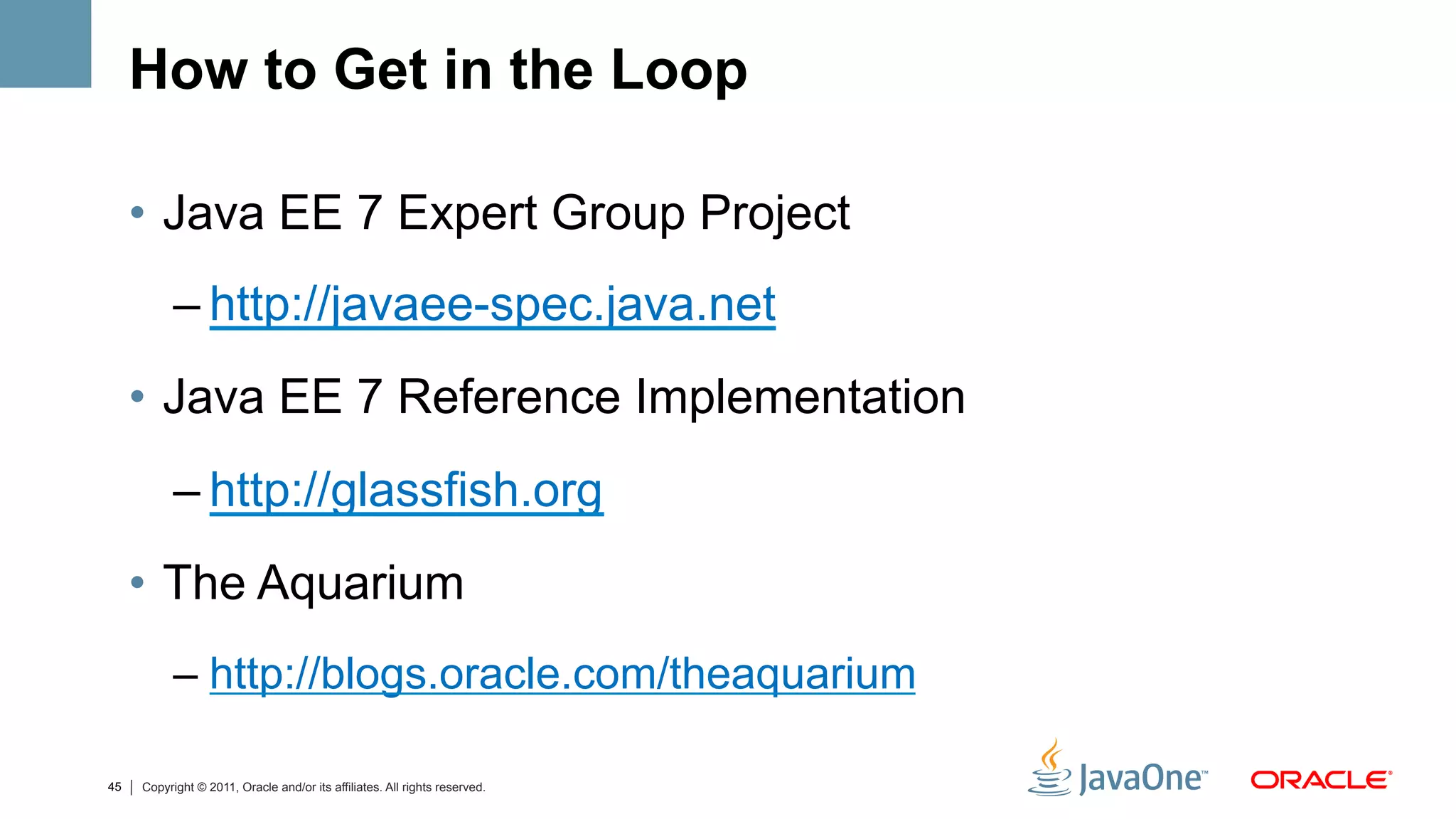 How to Get in the Loop

• Java EE 7 Expert Group Project

– http://javaee-spec.java.net

• Java EE 7 Reference Implementation

– http://glassfish.org

• The Aquarium

– http://blogs.oracle.com/theaquarium

45 | Copyright © 2011, Oracle and/or its affiliates. All rights reserved.

JavaOne™ ORACLE®